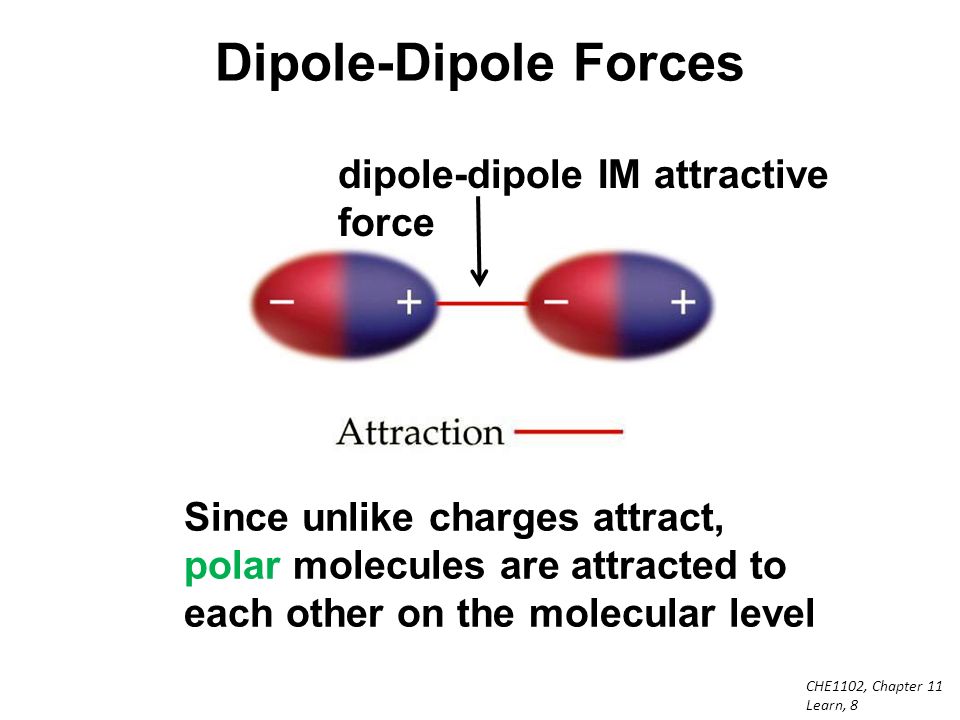 Dipole-Dipole Forces

dipole-dipole IM attractive force

− + − +

Attraction

Since unlike charges attract, polar molecules are attracted to each other on the molecular level

CHE1102, Chapter 11 Learn, 8